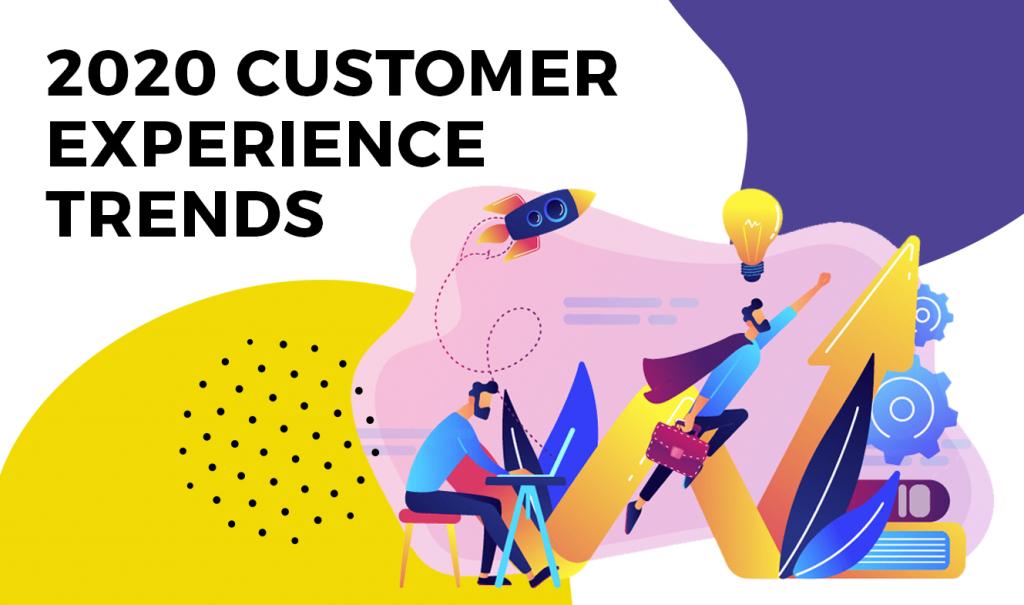 2020 CUSTOMER EXPERIENCE TRENDS